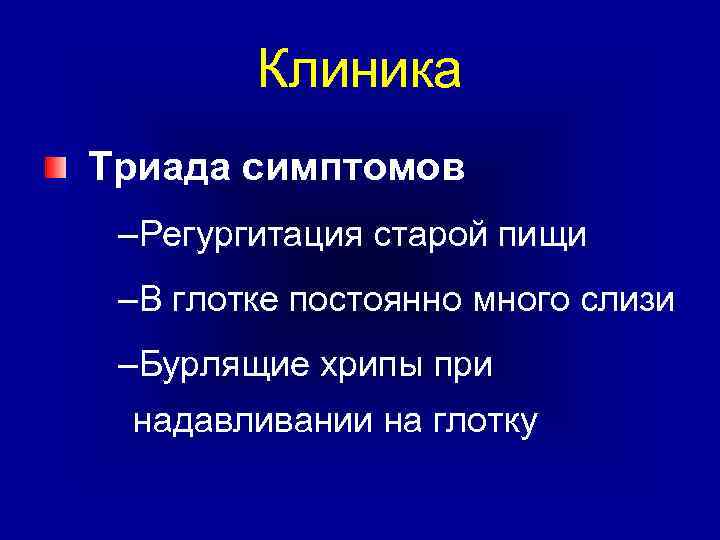 Клиника

Триада симптомов

–Регургитация старой пищи

–В глотке постоянно много слизи

–Бурлящие хрипы при надавливании на глотку